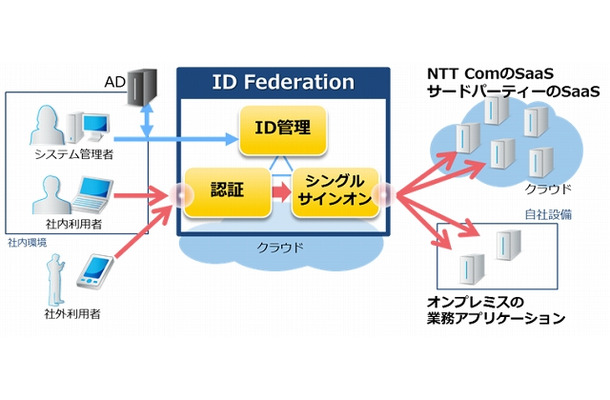 AD

システム管理者

社内利用者

社内環境

社外利用者

ID Federation

ID管理

認証

シングルサインオン

クラウド

NTT ComのSaaS
サードパーティーのSaaS

クラウド

自社設備

オンプレミスの
業務アプリケーション